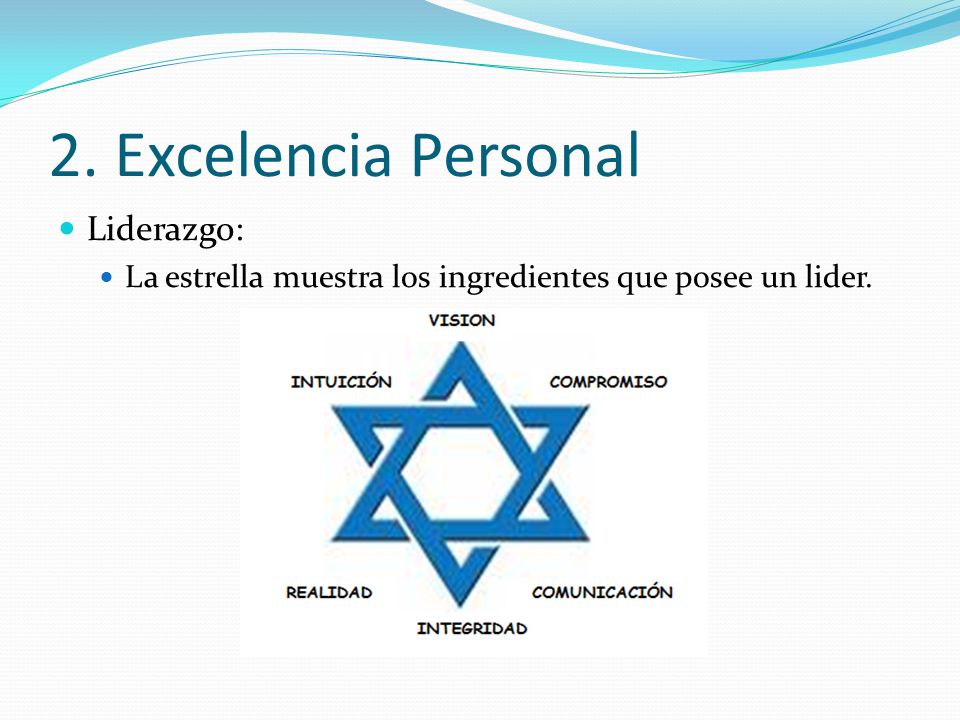 2. Excelencia Personal

Liderazgo:

La estrella muestra los ingredientes que posee un lider.

VISION

INTUICIÓN

COMPROMISO

REALIDAD

COMUNICACIÓN

INTEGRIDAD